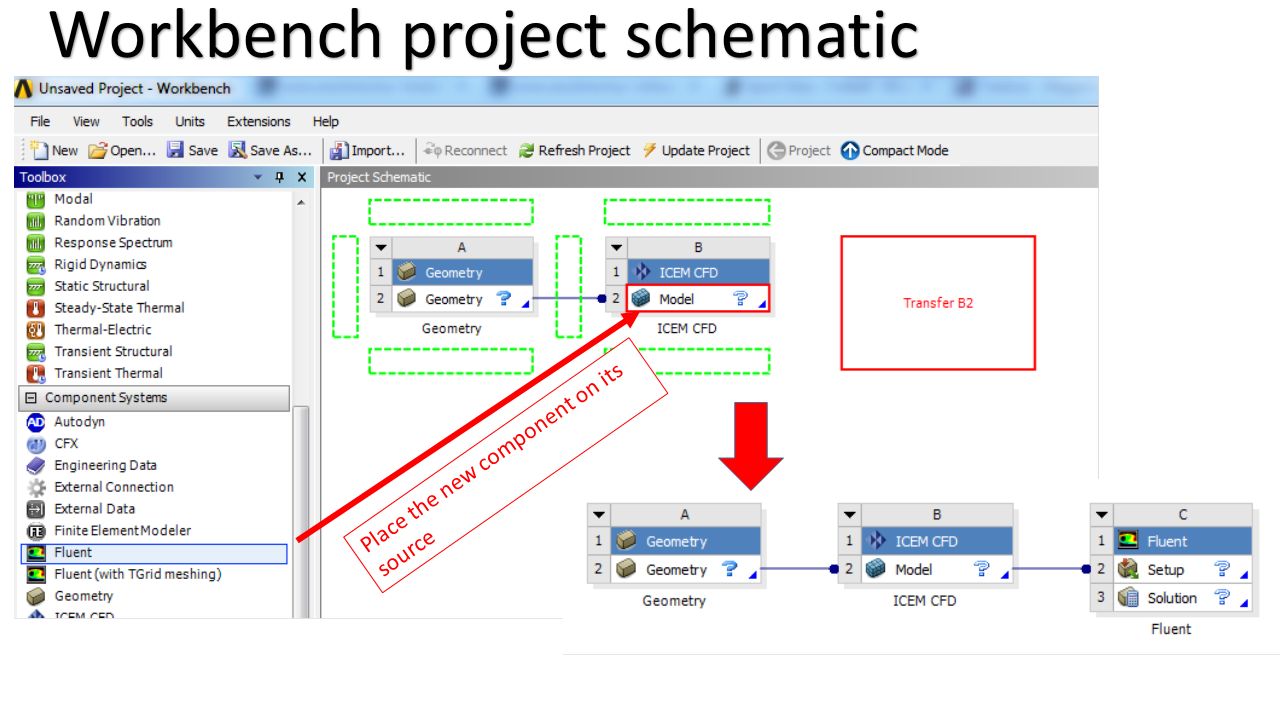 Workbench project schematic

Unsaved Project - Workbench

File View Tools Units Extensions Help

New Open... Save Save As... Import... Reconnect Refresh Project Update Project Project Compact Mode

Toolbox

Modal
Random Vibration
Response Spectrum
Rigid Dynamics
Static Structural
Steady-State Thermal
Thermal-Electric
Transient Structural
Transient Thermal
Component Systems
Autodyn
CFX
Engineering Data
External Connection
External Data
Finite Element Modeler
Fluent
Fluent (with TGrid meshing)
Geometry
ICEM CFD

Project Schematic

| | A |
|---|---|
| 1 | Geometry |
| 2 | Geometry |

Geometry

| | B |
|---|---|
| 1 | ICEM CFD |
| 2 | Model |

ICEM CFD

Transfer B2

Place the new component on its source

| | A |
|---|---|
| 1 | Geometry |
| 2 | Geometry |

Geometry

| | B |
|---|---|
| 1 | ICEM CFD |
| 2 | Model |

ICEM CFD

| | C |
|---|---|
| 1 | Fluent |
| 2 | Setup |
| 3 | Solution |

Fluent